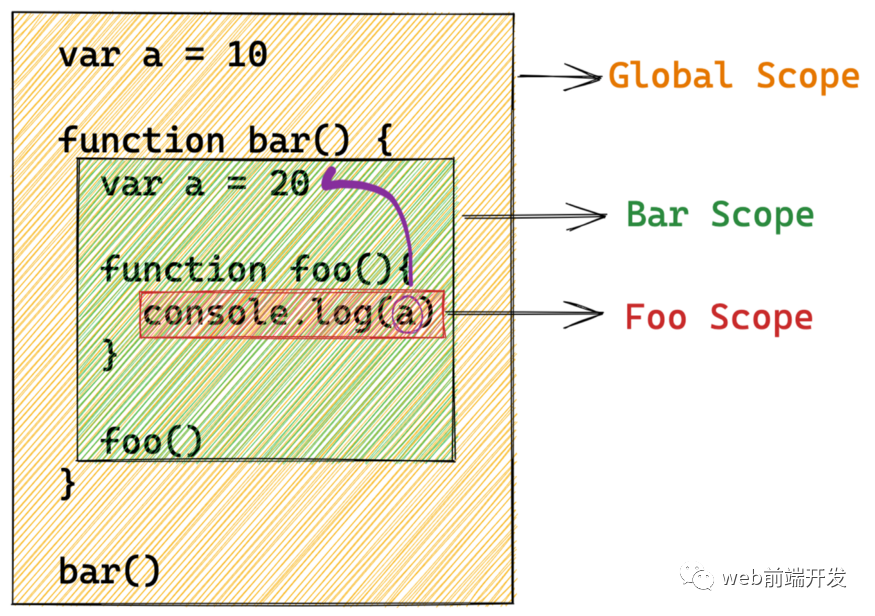 var a = 10

function bar() {
var a = 20

function foo(){
console.log(a)
}

foo()
}

bar()

Global Scope

Bar Scope

Foo Scope

web前端开发